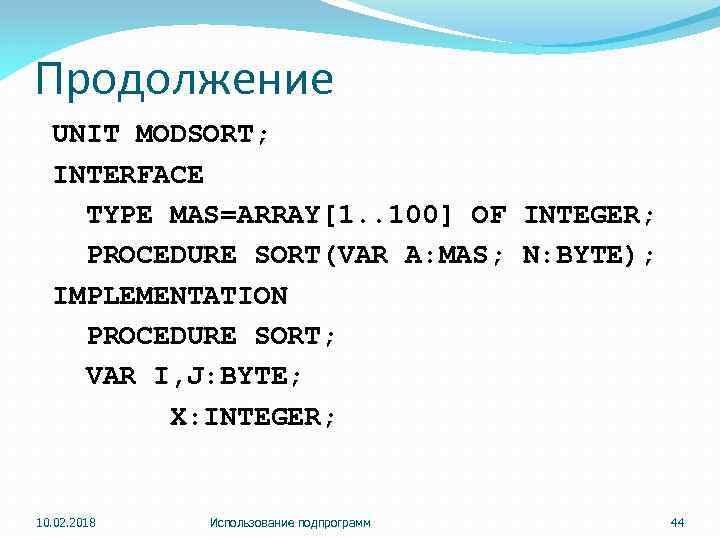 Продолжение

UNIT MODSORT;
INTERFACE
TYPE MAS=ARRAY[1..100] OF INTEGER;
PROCEDURE SORT(VAR A:MAS; N:BYTE);
IMPLEMENTATION
PROCEDURE SORT;
VAR I,J:BYTE;
X:INTEGER;

10.02.2018

Использование подпрограмм

44